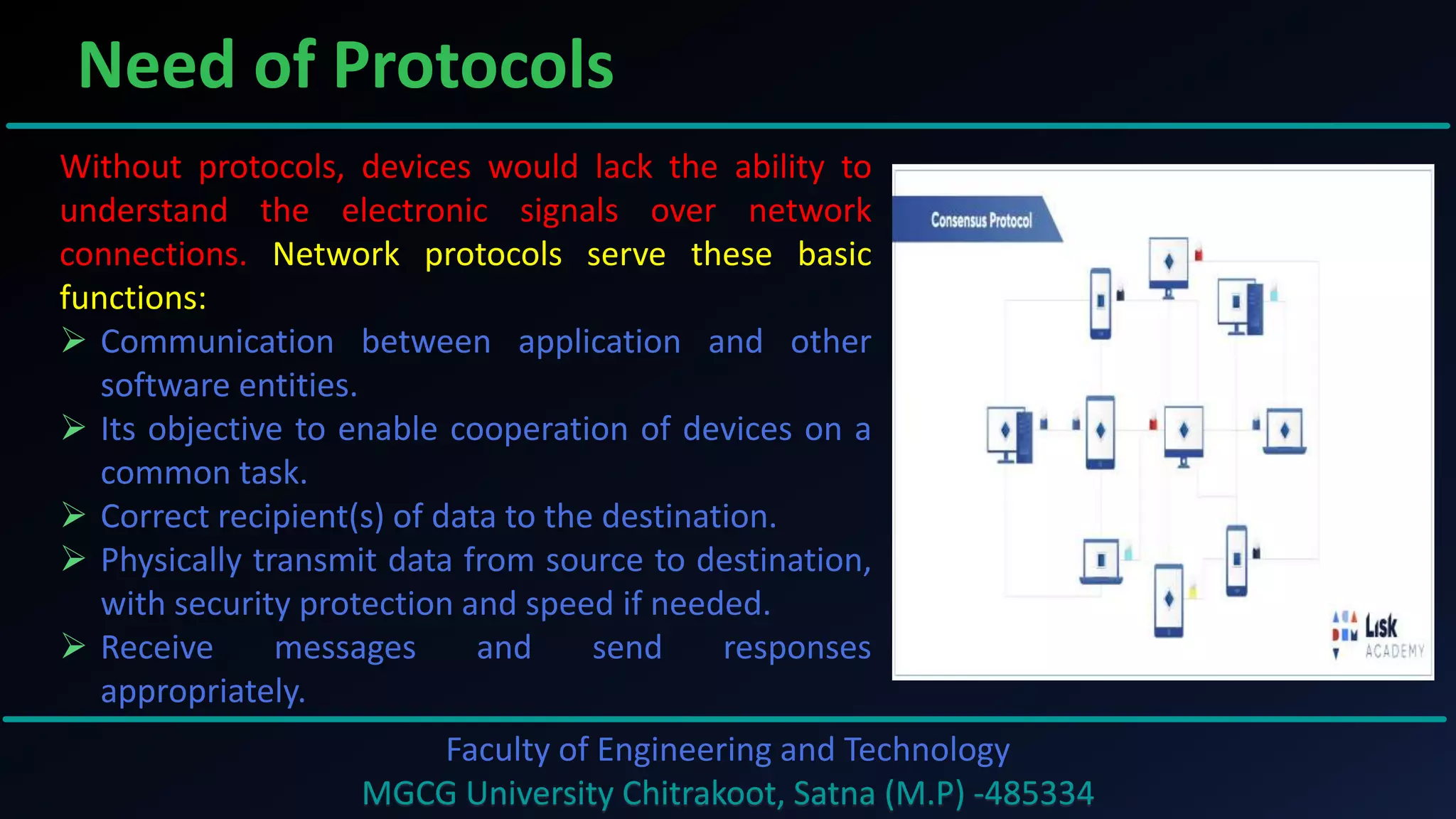 Need of Protocols

Without protocols, devices would lack the ability to understand the electronic signals over network connections. Network protocols serve these basic functions:

➢ Communication between application and other software entities.
➢ Its objective to enable cooperation of devices on a common task.
➢ Correct recipient(s) of data to the destination.
➢ Physically transmit data from source to destination, with security protection and speed if needed.
➢ Receive messages and send responses appropriately.

Consensus Protocol

Lisk ACADEMY

Faculty of Engineering and Technology
MGCG University Chitrakoot, Satna (M.P) -485334